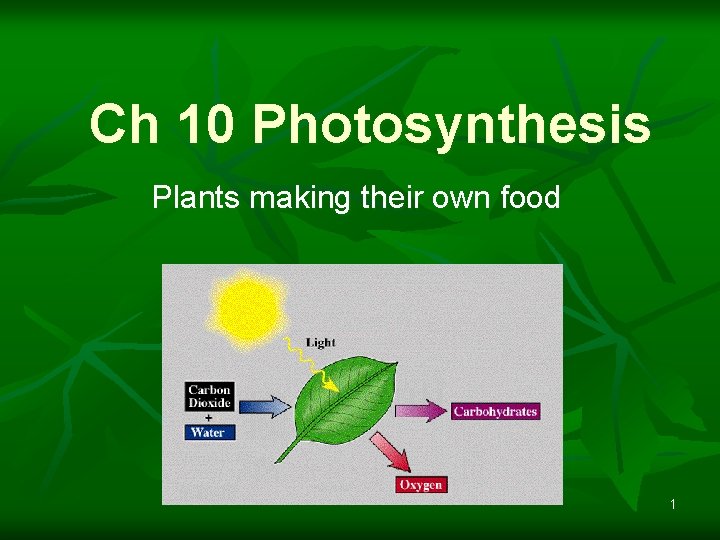 Ch 10 Photosynthesis

Plants making their own food

Light

Carbon Dioxide
+
Water

Carbohydrates

Oxygen

1